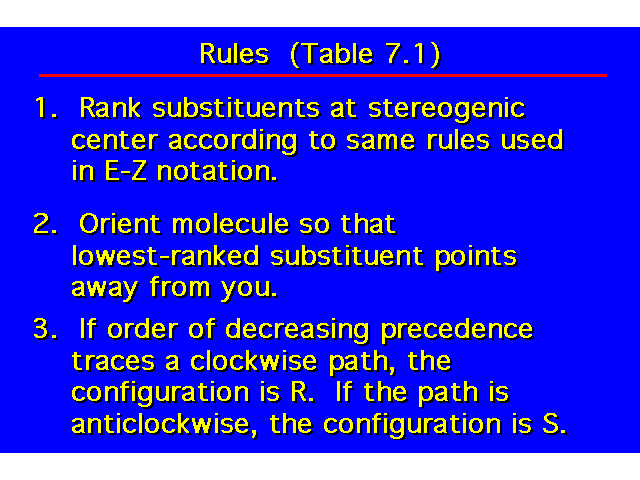 Rules (Table 7.1)

1. Rank substituents at stereogenic center according to same rules used in E-Z notation.

2. Orient molecule so that lowest-ranked substituent points away from you.

3. If order of decreasing precedence traces a clockwise path, the configuration is R. If the path is anticlockwise, the configuration is S.